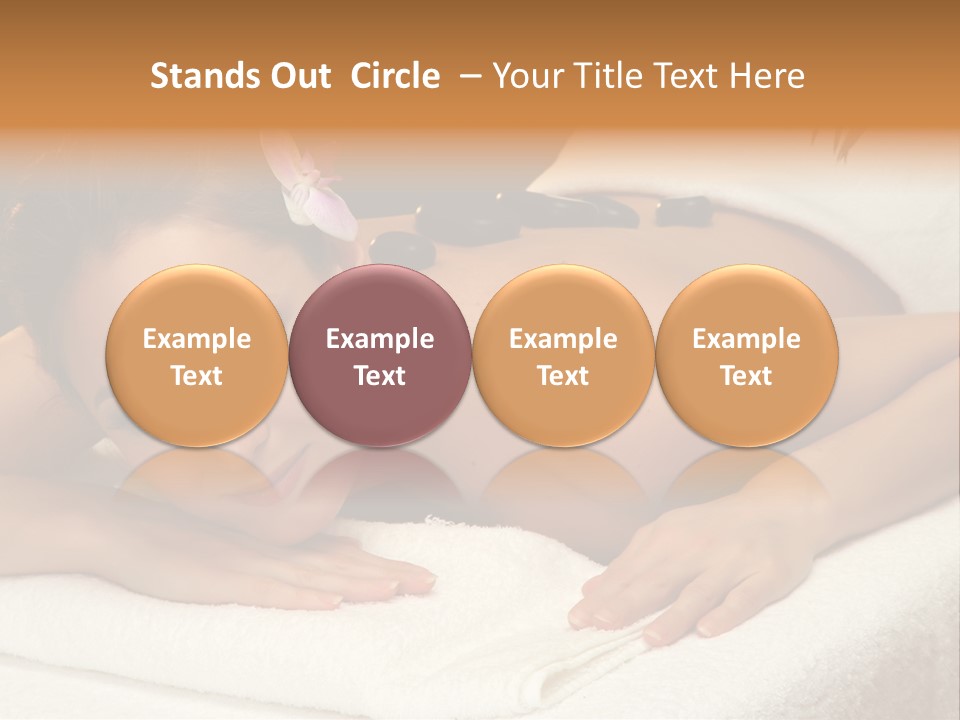 Stands Out Circle – Your Title Text Here

Example Text

Example Text

Example Text

Example Text